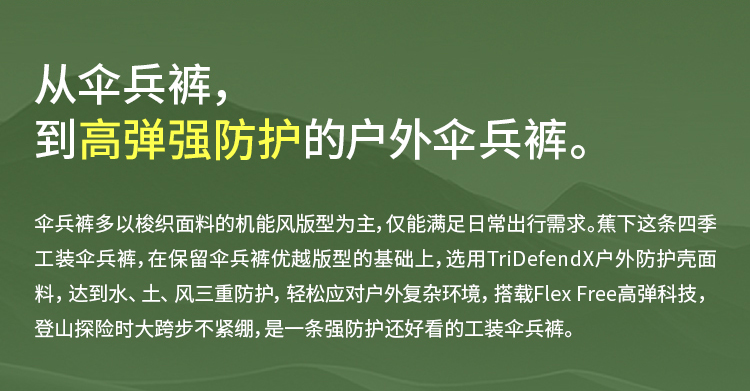 从伞兵裤，
到高弹强防护的户外伞兵裤。

伞兵裤多以梭织面料的机能风版型为主，仅能满足日常出行需求。蕉下这条四季工装伞兵裤，在保留伞兵裤优越版型的基础上，选用TriDefendX户外防护壳面料，达到水、土、风三重防护，轻松应对户外复杂环境，搭载Flex Free高弹科技，登山探险时大跨步不紧绷，是一条强防护还好看的工装伞兵裤。